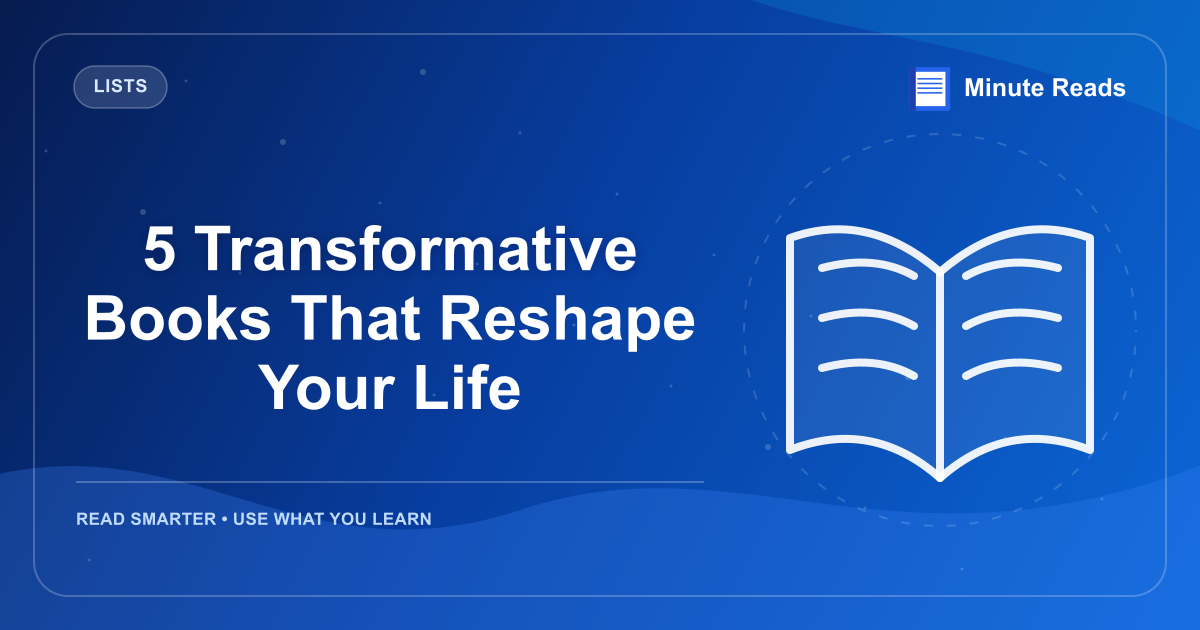 LISTS

Minute Reads

5 Transformative Books That Reshape Your Life

READ SMARTER • USE WHAT YOU LEARN